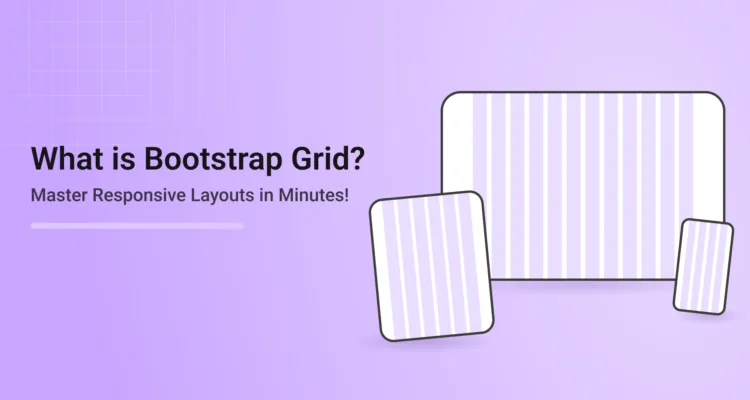 What is Bootstrap Grid?

Master Responsive Layouts in Minutes!